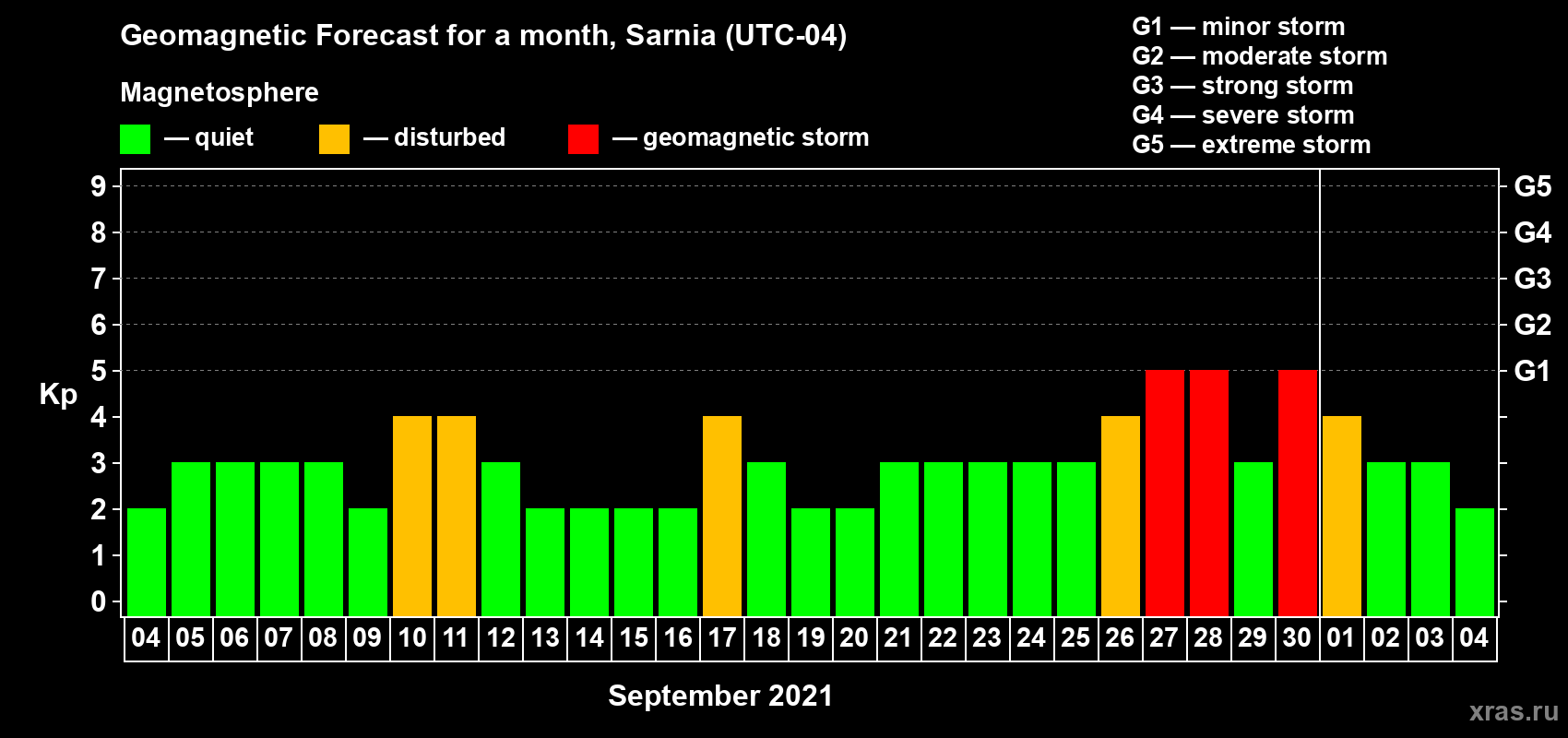 Geomagnetic Forecast for a month, Sarnia (UTC-04)

Magnetosphere

— quiet — disturbed — geomagnetic storm

G1 — minor storm
G2 — moderate storm
G3 — strong storm
G4 — severe storm
G5 — extreme storm

Kp

9 8 7 6 5 4 3 2 1 0

G5 G4 G3 G2 G1

04 05 06 07 08 09 10 11 12 13 14 15 16 17 18 19 20 21 22 23 24 25 26 27 28 29 30 01 02 03 04

September 2021

xras.ru